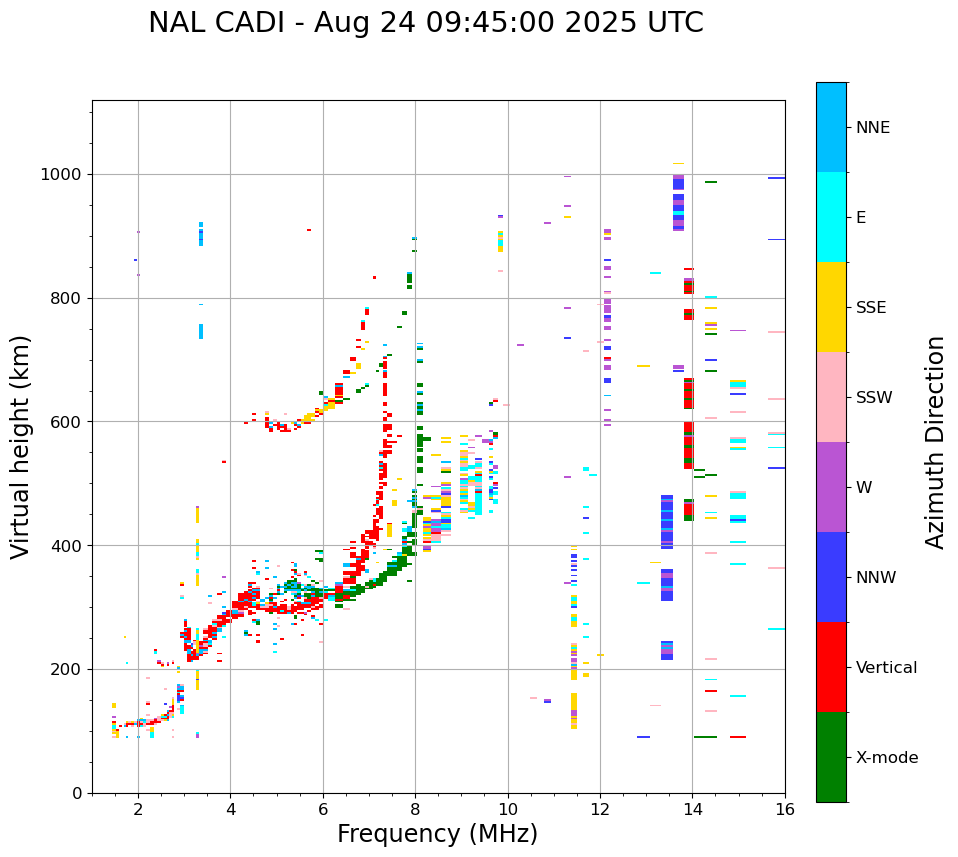 NAL CADI - Aug 24 09:45:00 2025 UTC

Virtual height (km)

1000
800
600
400
200
0

2
4
6
8
10
12
14
16

Frequency (MHz)

NNE
E
SSE
SSW
W
NNW
Vertical
X-mode

Azimuth Direction